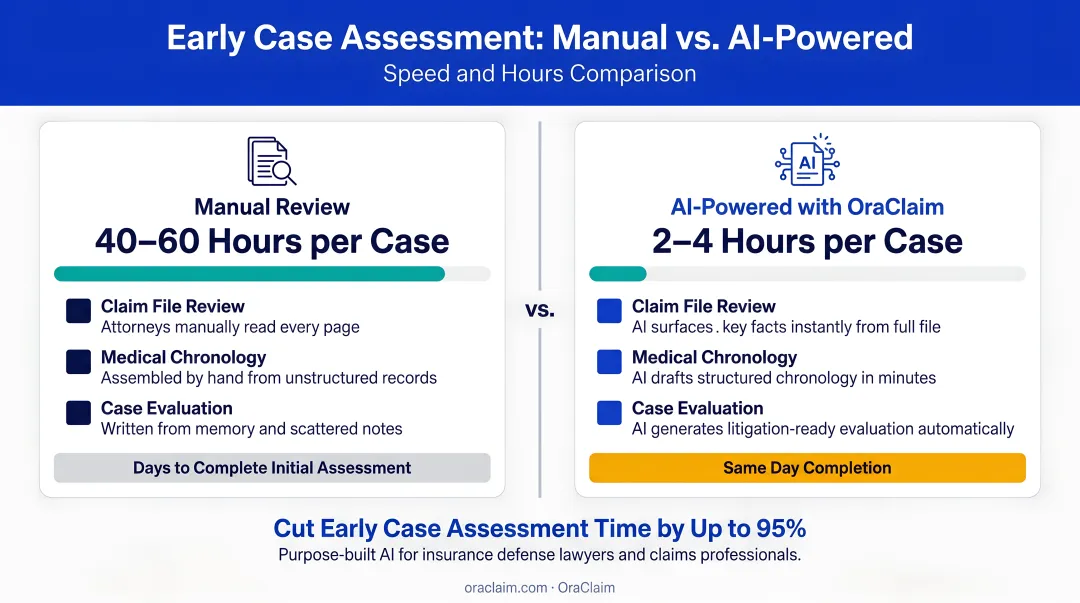 Early Case Assessment: Manual vs. AI-Powered
Speed and Hours Comparison

Manual Review
40–60 Hours per Case

Claim File Review
Attorneys manually read every page

Medical Chronology
Assembled by hand from unstructured records

Case Evaluation
Written from memory and scattered notes

Days to Complete Initial Assessment

vs.

AI

AI-Powered with OraClaim
2–4 Hours per Case

Claim File Review
AI surfaces . key facts instantly from full file

Medical Chronology
AI drafts structured chronology in minutes

Case Evaluation
AI generates litigation-ready evaluation automatically

Same Day Completion

Cut Early Case Assessment Time by Up to 95%
Purpose-built AI for insurance defense lawyers and claims professionals.

oraclaim.com · OraClaim